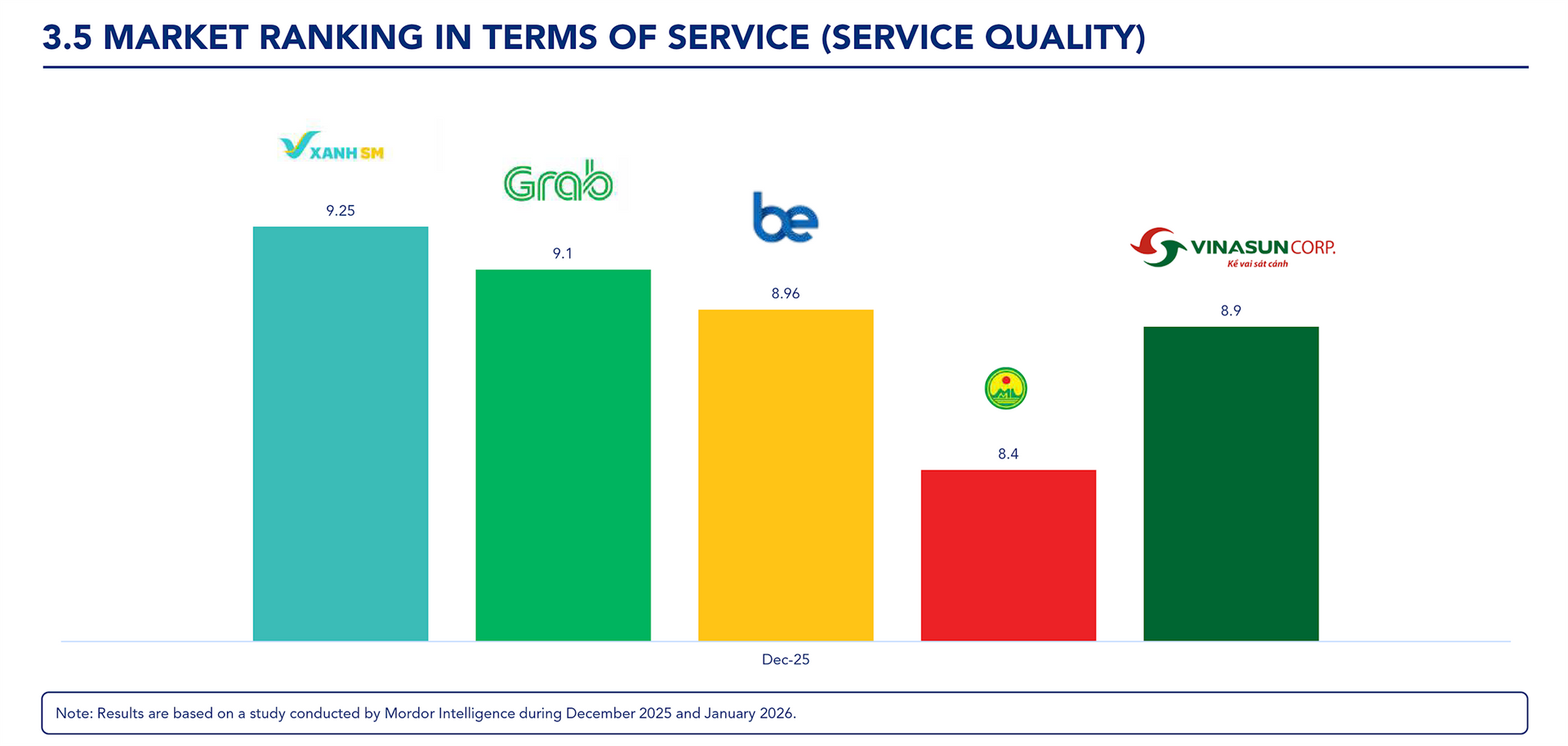 3.5 MARKET RANKING IN TERMS OF SERVICE (SERVICE QUALITY)

XANH SM

9.25

Grab

9.1

be

8.96

ML

8.4

VINASUN CORP.
Kề vai sát cánh

8.9

Dec-25

Note: Results are based on a study conducted by Mordor Intelligence during December 2025 and January 2026.